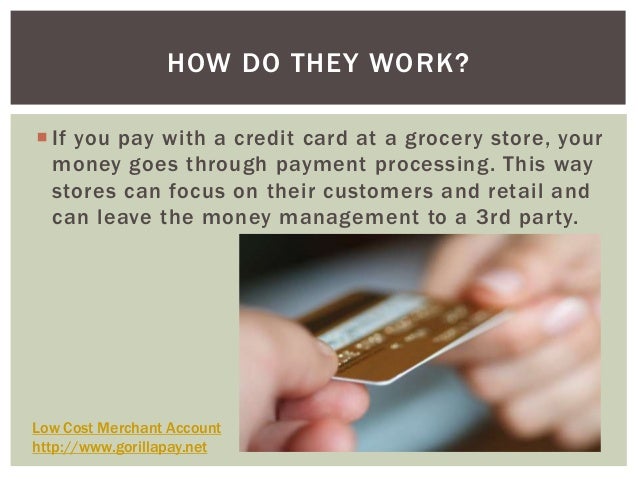 HOW DO THEY WORK?

If you pay with a credit card at a grocery store, your money goes through payment processing. This way stores can focus on their customers and retail and can leave the money management to a 3rd party.

Low Cost Merchant Account
http://www.gorillapay.net